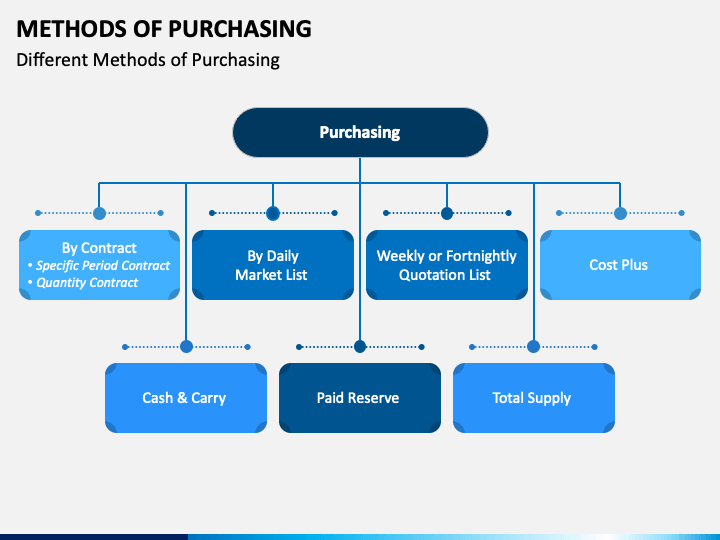 METHODS OF PURCHASING
Different Methods of Purchasing

Purchasing

By Contract
• Specific Period Contract
• Quantity Contract

By Daily Market List

Weekly or Fortnightly Quotation List

Cost Plus

Cash & Carry

Paid Reserve

Total Supply